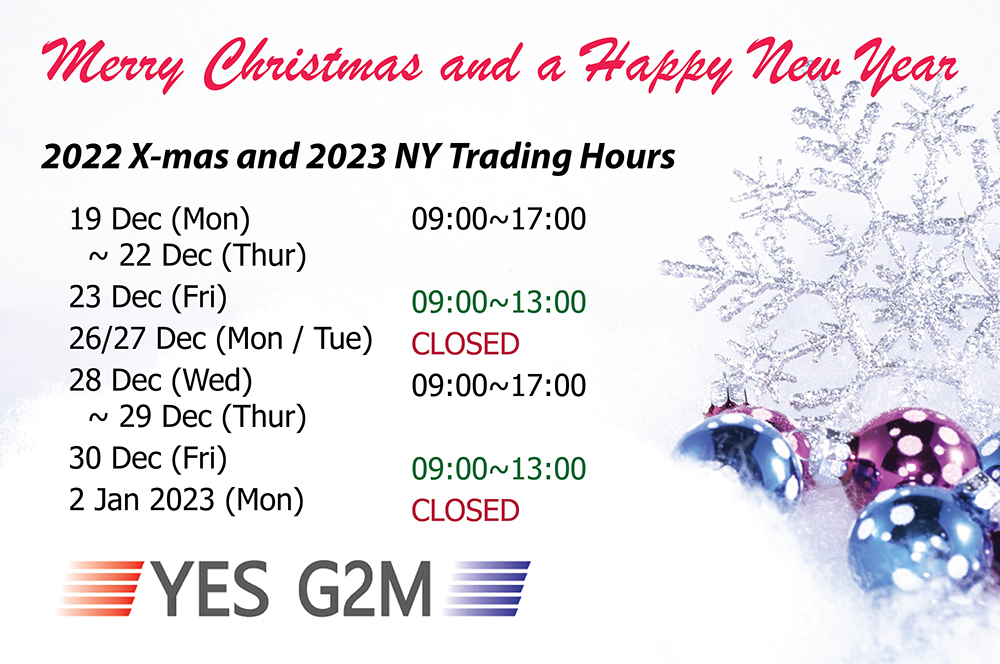 Merry Christmas and a Happy New Year

2022 X-mas and 2023 NY Trading Hours

| | |
|---|---|
| 19 Dec (Mon) ~ 22 Dec (Thur) | 09:00~17:00 |
| 23 Dec (Fri) | 09:00~13:00 |
| 26/27 Dec (Mon / Tue) | CLOSED |
| 28 Dec (Wed) ~ 29 Dec (Thur) | 09:00~17:00 |
| 30 Dec (Fri) | 09:00~13:00 |
| 2 Jan 2023 (Mon) | CLOSED |

YES G2M